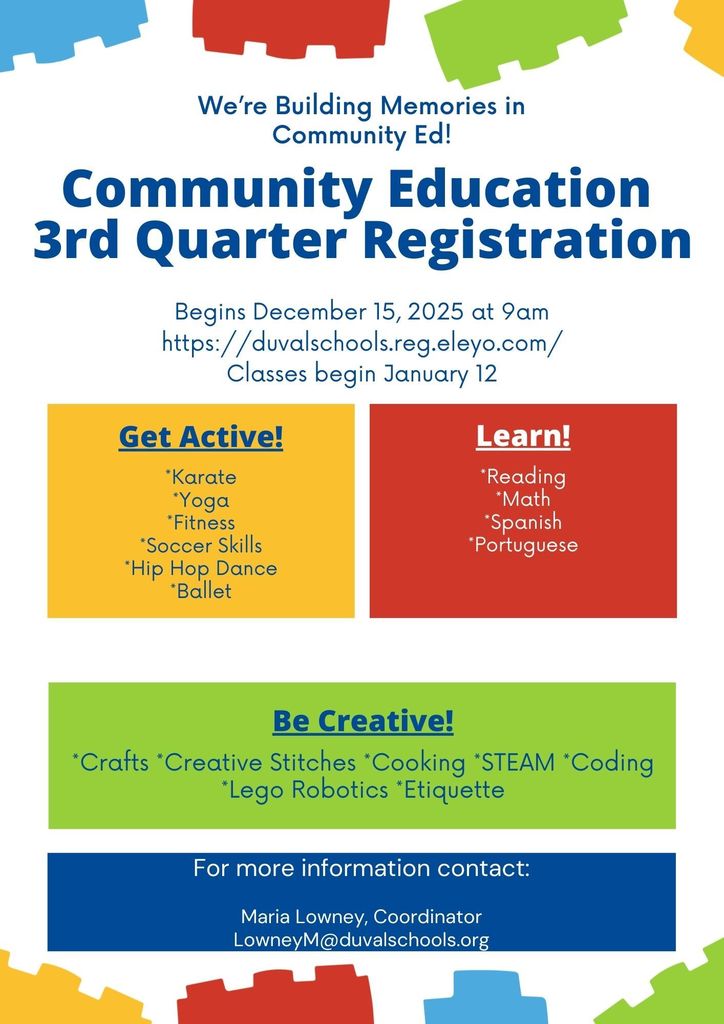 We're Building Memories in Community Ed!

Community Education 3rd Quarter Registration

Begins December 15, 2025 at 9am
https://duvalschools.reg.eleyo.com/
Classes begin January 12

Get Active!

*Karate
*Yoga
*Fitness
*Soccer Skills
*Hip Hop Dance
*Ballet

Learn!

*Reading
*Math
*Spanish
*Portuguese

Be Creative!

*Crafts *Creative Stitches *Cooking *STEAM *Coding *Lego Robotics *Etiquette

For more information contact:

Maria Lowney, Coordinator
LowneyM@duvalschools.org